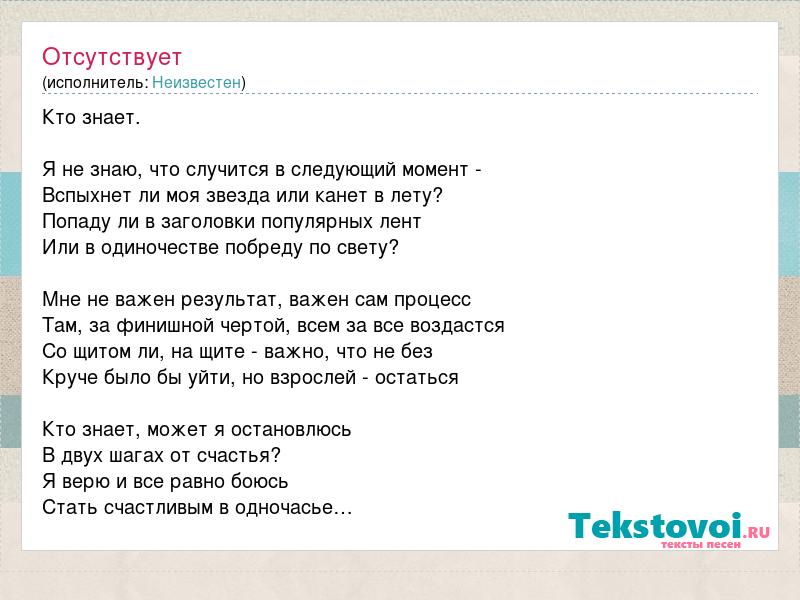 Отсутствует
(исполнитель: Неизвестен)

Кто знает.

Я не знаю, что случится в следующий момент -
Вспыхнет ли моя звезда или канет в лету?
Попаду ли в заголовки популярных лент
Или в одиночестве побреду по свету?

Мне не важен результат, важен сам процесс
Там, за финишной чертой, всем за все воздастся
Со щитом ли, на щите - важно, что не без
Круче было бы уйти, но взрослей - остаться

Кто знает, может я остановлюсь
В двух шагах от счастья?
Я верю и все равно боюсь
Стать счастливым в одночасье…

Tekstovoi.RU
тексты песен